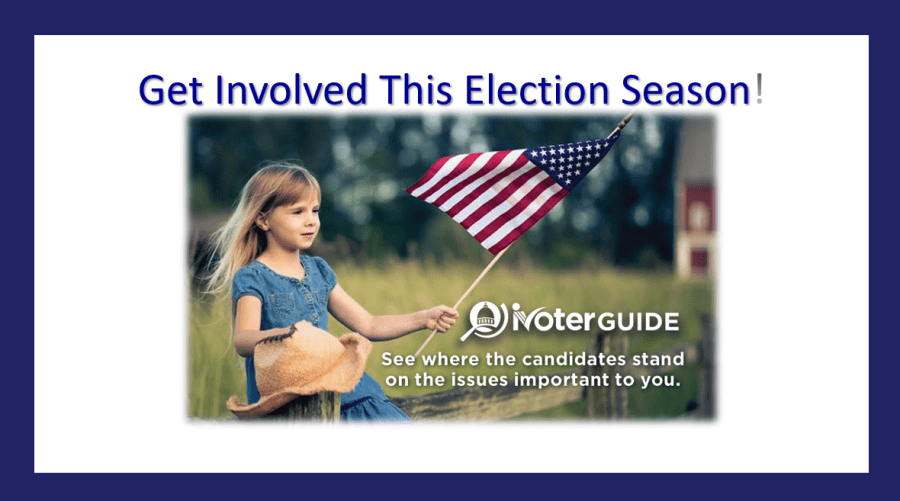 Get Involved This Election Season!

iVoterGUIDE

See where the candidates stand on the issues important to you.